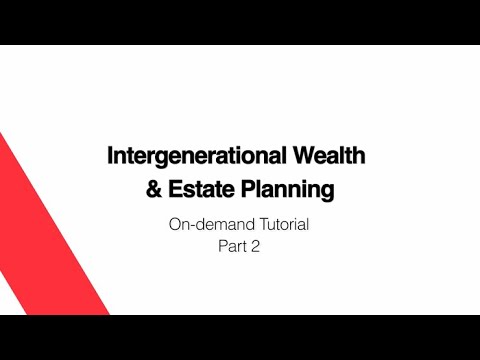 Intergenerational Wealth
& Estate Planning

On-demand Tutorial
Part 2